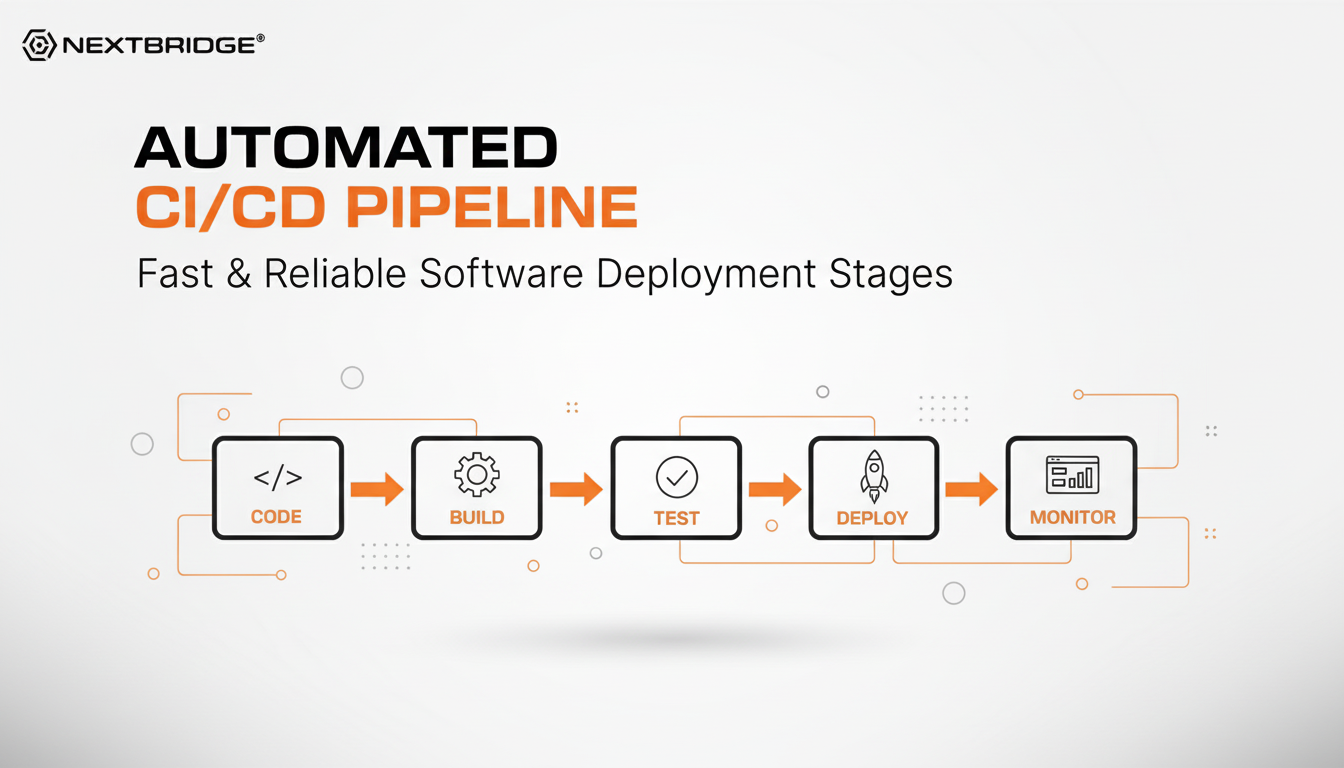 NEXTBRIDGE®

AUTOMATED
CI/CD PIPELINE

Fast & Reliable Software Deployment Stages

</>
CODE

BUILD

TEST

DEPLOY

MONITOR